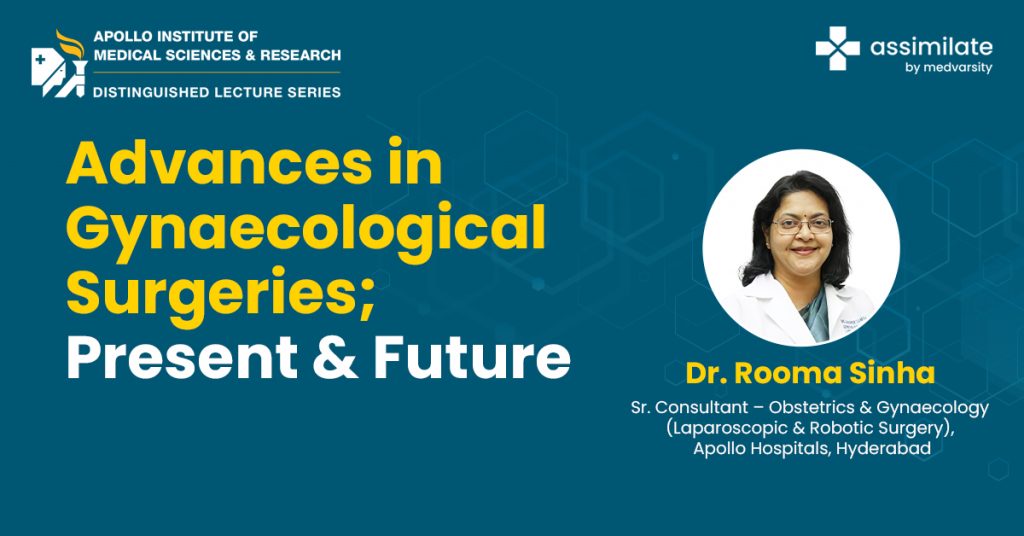 APOLLO INSTITUTE OF MEDICAL SCIENCES & RESEARCH
DISTINGUISHED LECTURE SERIES

assimilate
by medvarsity

Advances in Gynaecological Surgeries; Present & Future

Dr. Rooma Sinha
Sr. Consultant – Obstetrics & Gynaecology (Laparoscopic & Robotic Surgery), Apollo Hospitals, Hyderabad